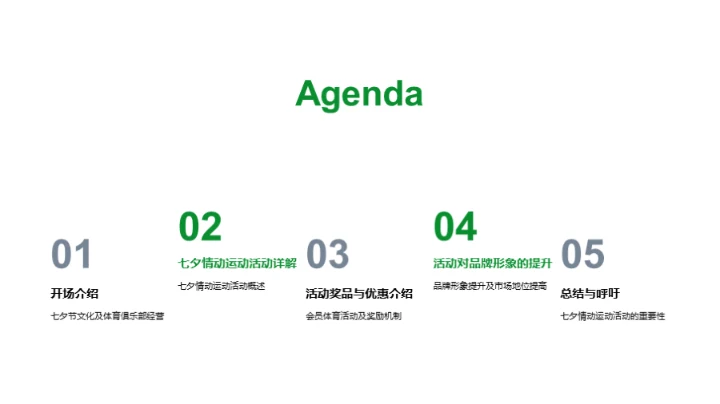 Agenda

01
开场介绍
七夕节文化及体育俱乐部经营

02
七夕情动运动活动详解
七夕情动运动活动概述

03
活动奖品与优惠介绍
会员体育活动及奖励机制

04
活动对品牌形象的提升
品牌形象提升及市场地位提高

05
总结与呼吁
七夕情动运动活动的重要性